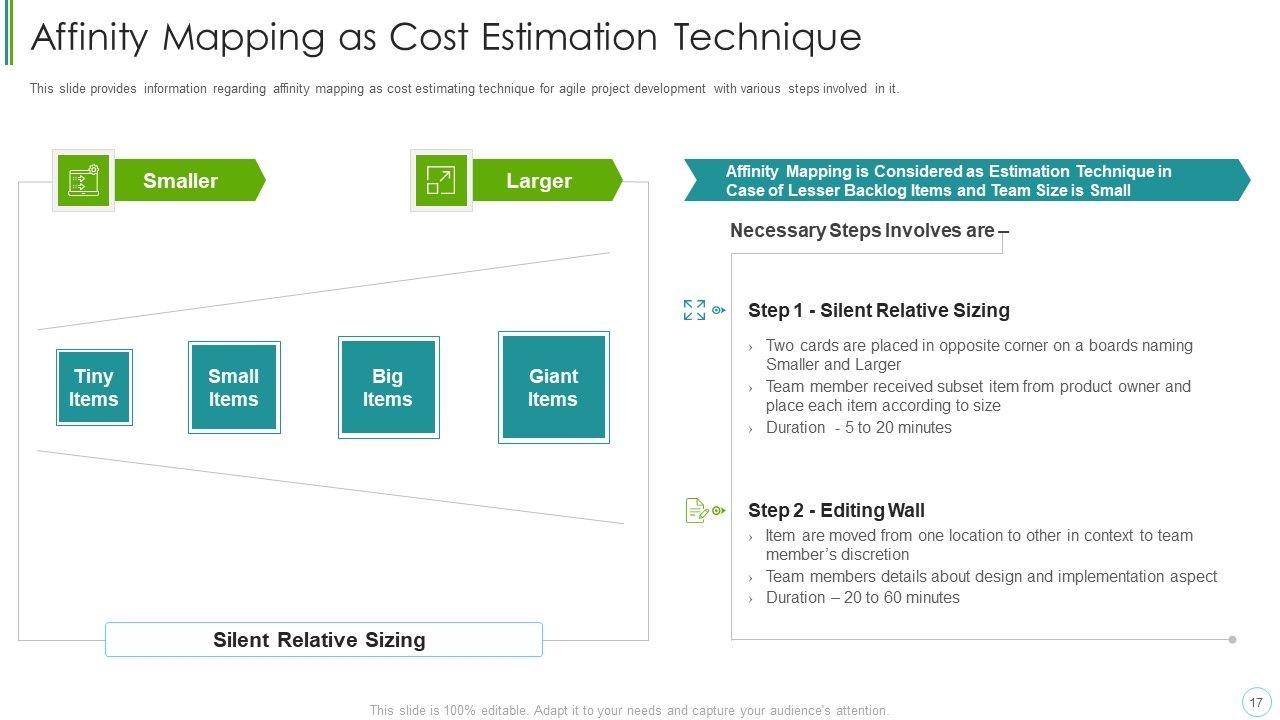 Affinity Mapping as Cost Estimation Technique

This slide provides information regarding affinity mapping as cost estimating technique for agile project development with various steps involved in it.

Smaller

Larger

Tiny Items

Small Items

Big Items

Giant Items

Silent Relative Sizing

Affinity Mapping is Considered as Estimation Technique in Case of Lesser Backlog Items and Team Size is Small

Necessary Steps Involves are –

Step 1 - Silent Relative Sizing

› Two cards are placed in opposite corner on a boards naming Smaller and Larger
› Team member received subset item from product owner and place each item according to size
› Duration - 5 to 20 minutes

Step 2 - Editing Wall

› Item are moved from one location to other in context to team member's discretion
› Team members details about design and implementation aspect
› Duration – 20 to 60 minutes

This slide is 100% editable. Adapt it to your needs and capture your audience's attention.

17